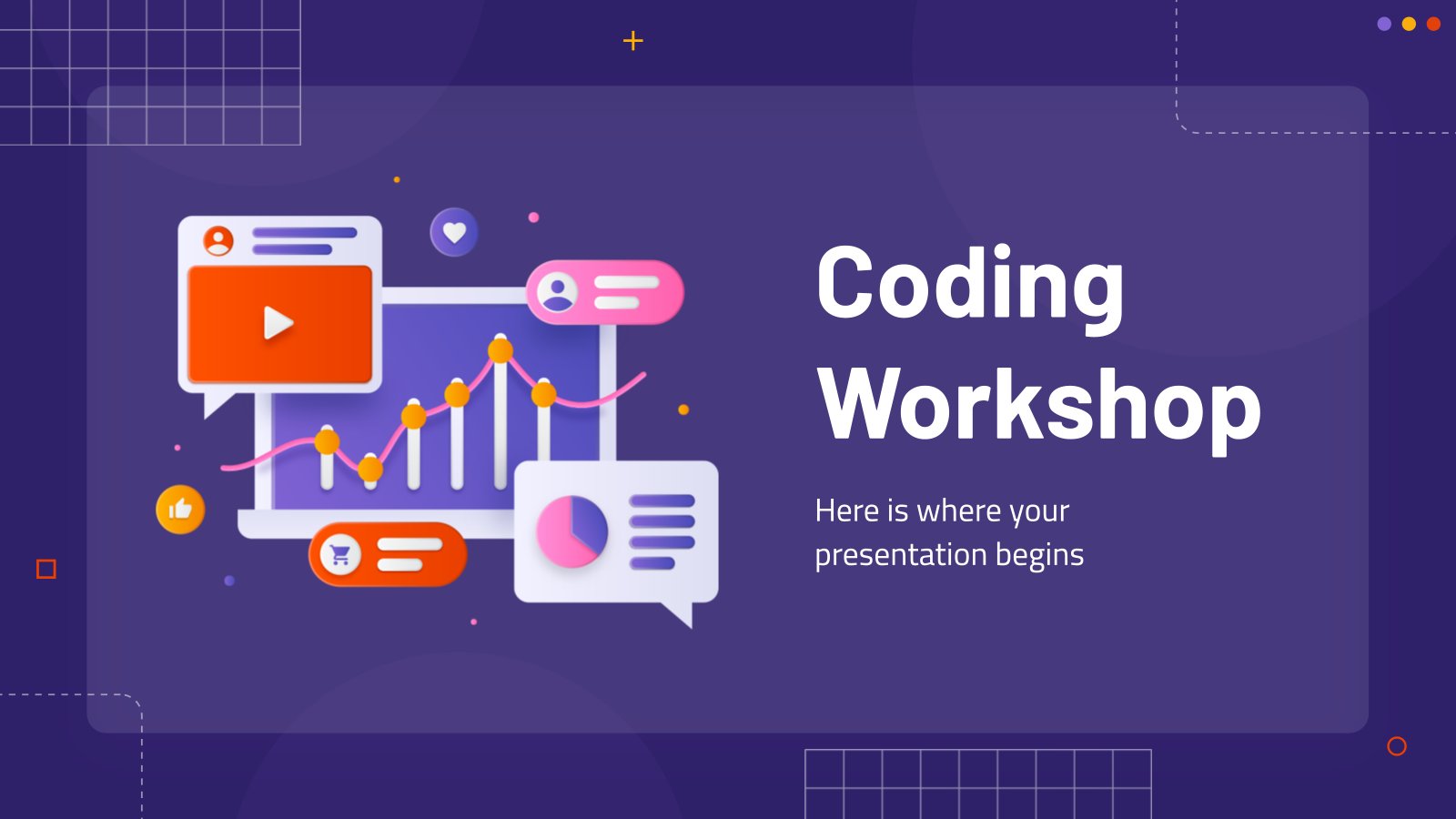 Coding Workshop

Here is where your presentation begins